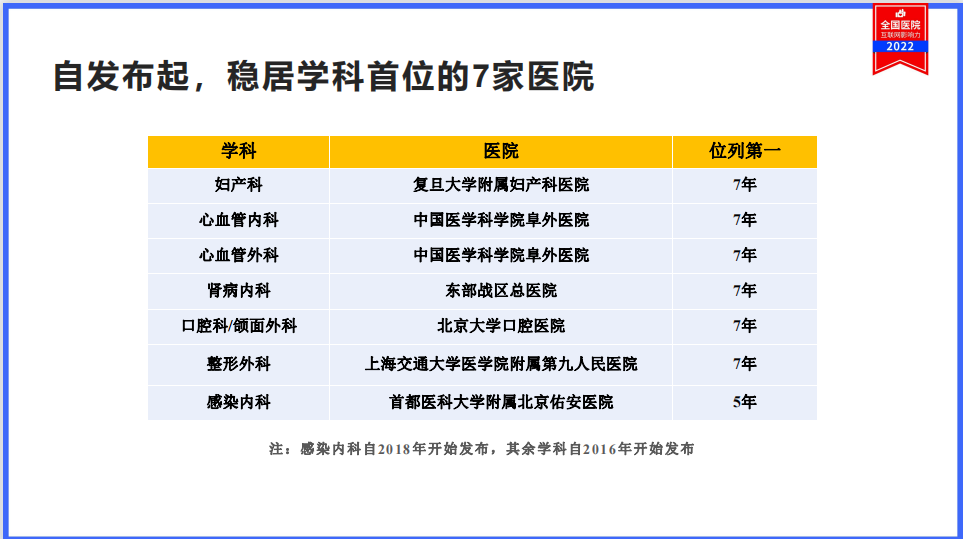 全国医院
互联网影响力
2022

自发布起，稳居学科首位的7家医院

| 学科 | 医院 | 位列第一 |
|---|---|---|
| 妇产科 | 复旦大学附属妇产科医院 | 7年 |
| 心血管内科 | 中国医学科学院阜外医院 | 7年 |
| 心血管外科 | 中国医学科学院阜外医院 | 7年 |
| 肾病内科 | 东部战区总医院 | 7年 |
| 口腔科/颌面外科 | 北京大学口腔医院 | 7年 |
| 整形外科 | 上海交通大学医学院附属第九人民医院 | 7年 |
| 感染内科 | 首都医科大学附属北京佑安医院 | 5年 |

注：感染内科自2018年开始发布，其余学科自2016年开始发布